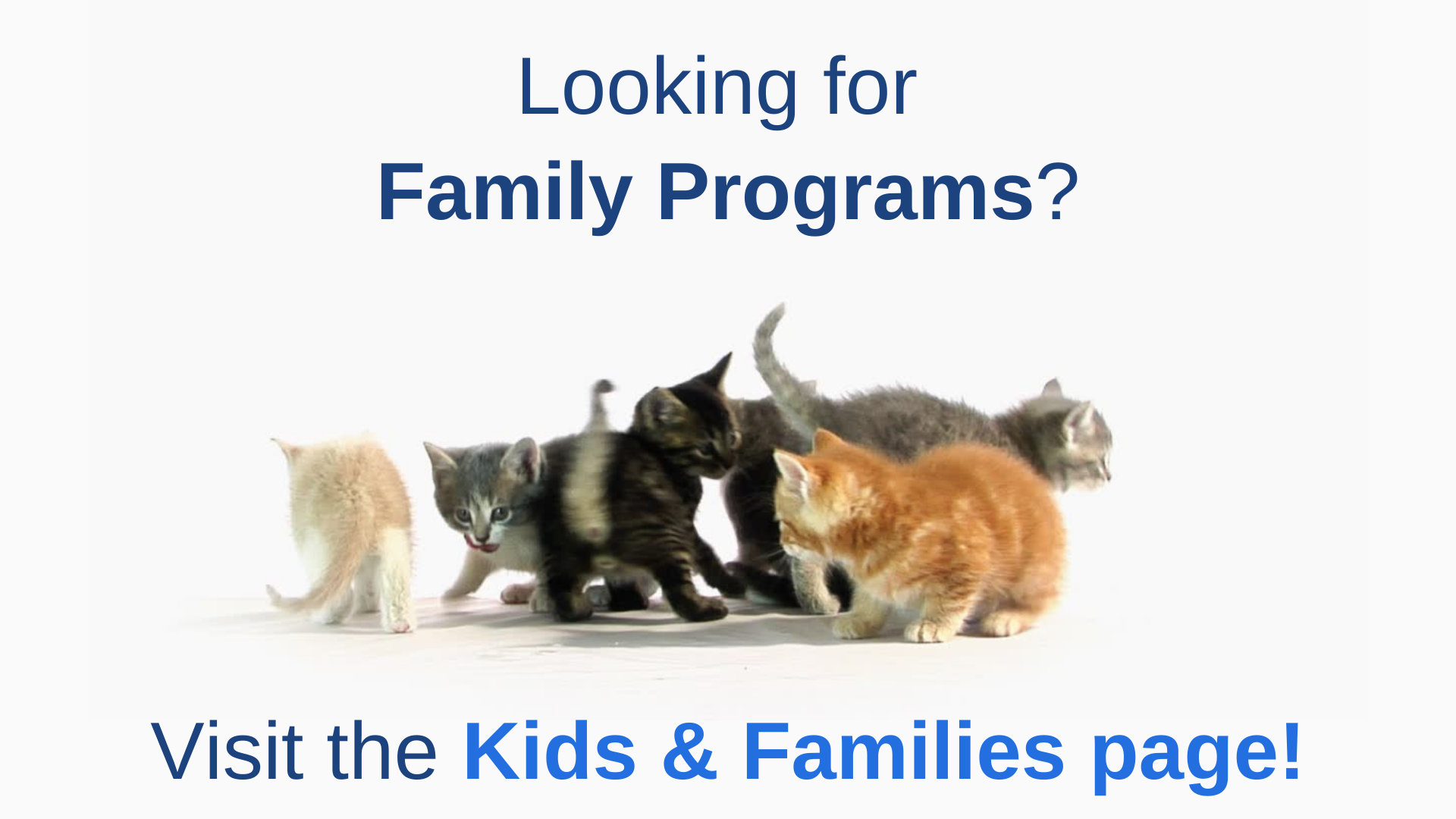 Looking for
Family Programs?

Visit the Kids & Families page!